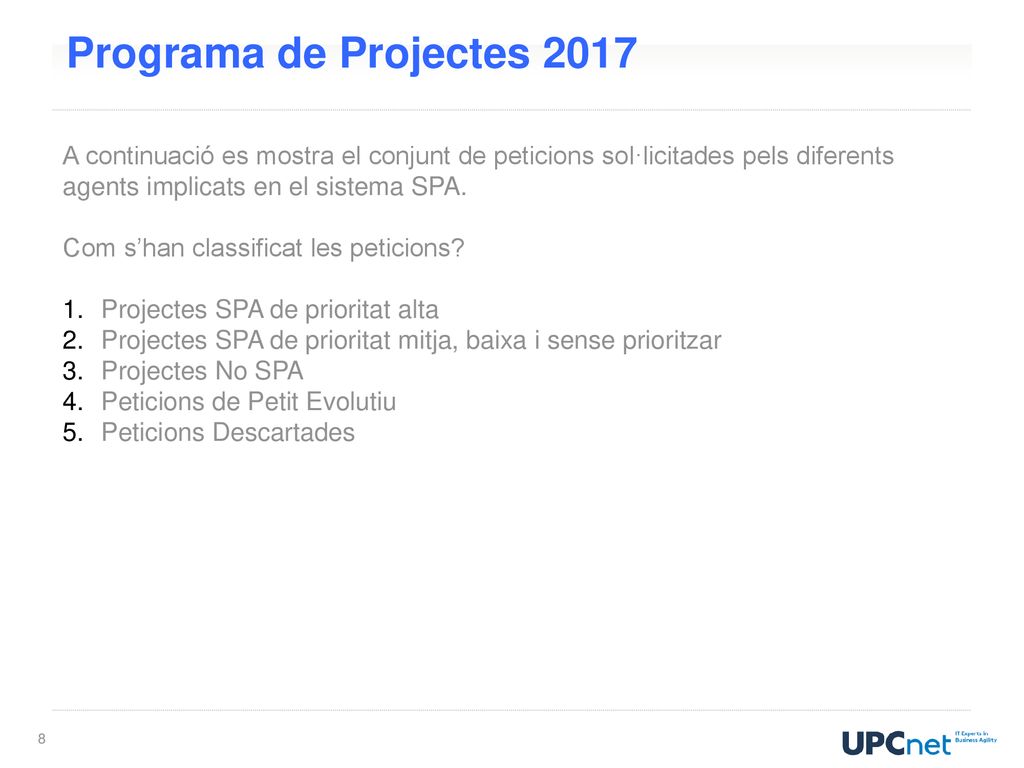 Programa de Projectes 2017

A continuació es mostra el conjunt de peticions sol·licitades pels diferents agents implicats en el sistema SPA.

Com s'han classificat les peticions?

1. Projectes SPA de prioritat alta
2. Projectes SPA de prioritat mitja, baixa i sense prioritzar
3. Projectes No SPA
4. Peticions de Petit Evolutiu
5. Peticions Descartades

8

UPCnet IT Experts in Business Agility